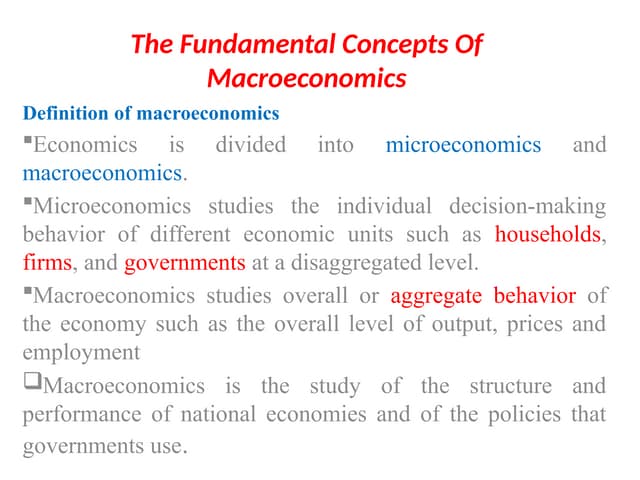 The Fundamental Concepts Of Macroeconomics

Definition of macroeconomics

▪Economics is divided into microeconomics and macroeconomics.

▪Microeconomics studies the individual decision-making behavior of different economic units such as households, firms, and governments at a disaggregated level.

▪Macroeconomics studies overall or aggregate behavior of the economy such as the overall level of output, prices and employment

❑Macroeconomics is the study of the structure and performance of national economies and of the policies that governments use.